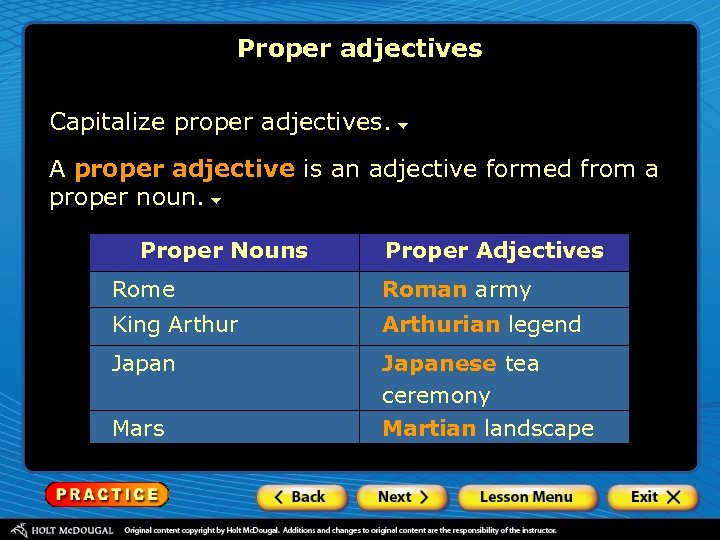 Proper adjectives

Capitalize proper adjectives.

A proper adjective is an adjective formed from a proper noun.

| Proper Nouns | Proper Adjectives |
|---|---|
| Rome | Roman army |
| King Arthur | Arthurian legend |
| Japan | Japanese tea ceremony |
| Mars | Martian landscape |

PRACTICE

Back

Next

Lesson Menu

Exit

HOLT McDOUGAL Original content copyright by Holt McDougal. Additions and changes to original content are the responsibility of the instructor.